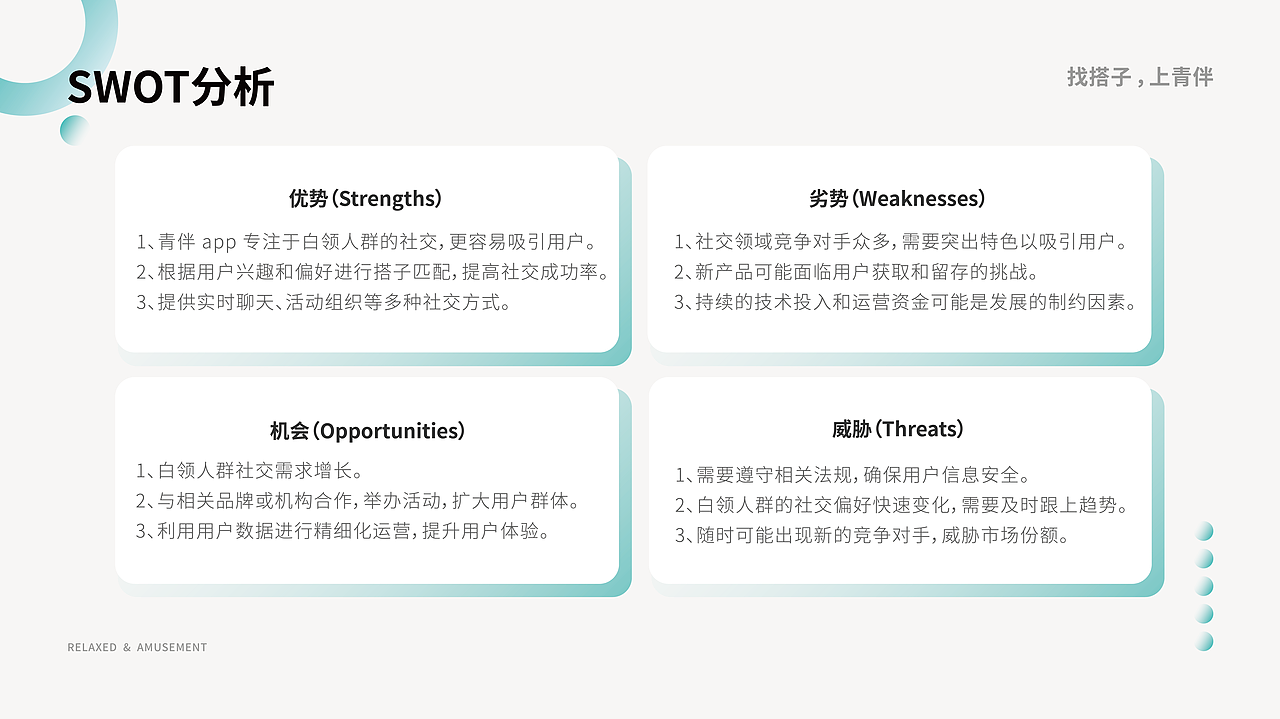 SWOT分析

找搭子，上青伴

优势（Strengths）

1、青伴 app 专注于白领人群的社交，更容易吸引用户。
2、根据用户兴趣和偏好进行搭子匹配，提高社交成功率。
3、提供实时聊天、活动组织等多种社交方式。

劣势（Weaknesses）

1、社交领域竞争对手众多，需要突出特色以吸引用户。
2、新产品可能面临用户获取和留存的挑战。
3、持续的技术投入和运营资金可能是发展的制约因素。

机会（Opportunities）

1、白领人群社交需求增长。
2、与相关品牌或机构合作，举办活动，扩大用户群体。
3、利用用户数据进行精细化运营，提升用户体验。

威胁（Threats）

1、需要遵守相关法规，确保用户信息安全。
2、白领人群的社交偏好快速变化，需要及时跟上趋势。
3、随时可能出现新的竞争对手，威胁市场份额。

RELAXED & AMUSEMENT